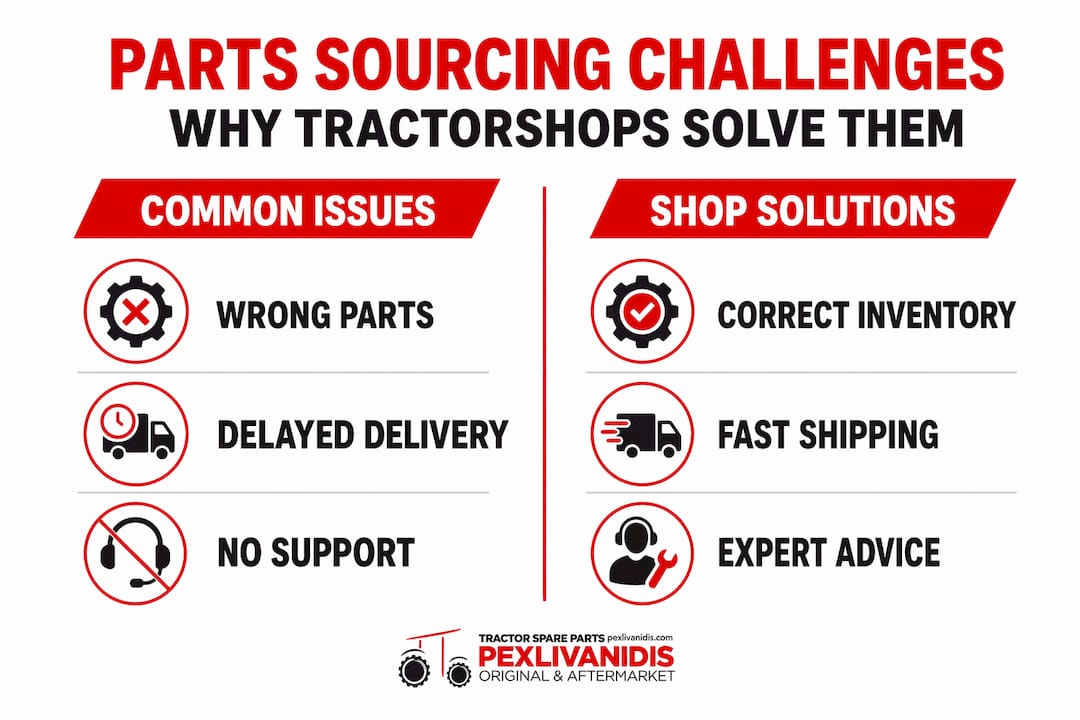 PARTS SOURCING CHALLENGES
WHY TRACTORSHOPS SOLVE THEM

COMMON ISSUES

WRONG PARTS

DELAYED DELIVERY

NO SUPPORT

SHOP SOLUTIONS

CORRECT INVENTORY

FAST SHIPPING

EXPERT ADVICE

TRACTOR SPARE PARTS pexlivanidis.com
PEXLIVANIDIS
ORIGINAL & AFTERMARKET